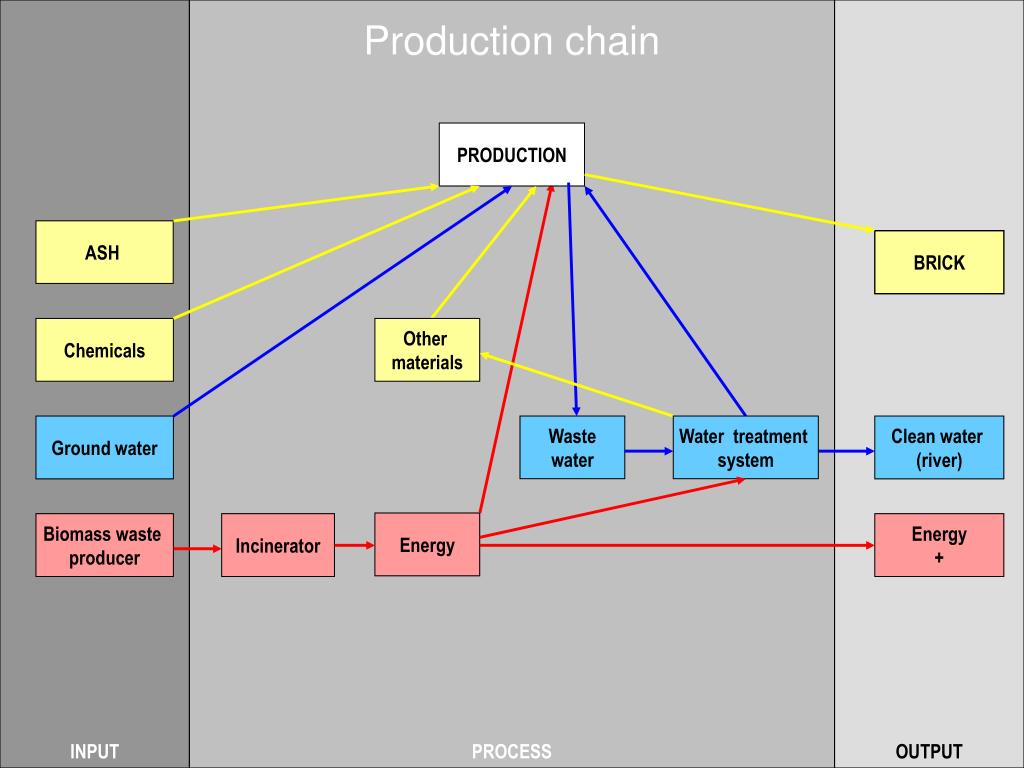 Production chain

PRODUCTION

ASH

BRICK

Chemicals

Other materials

Ground water

Waste water

Water treatment system

Clean water (river)

Biomass waste producer

Incinerator

Energy

Energy +

INPUT

PROCESS

OUTPUT